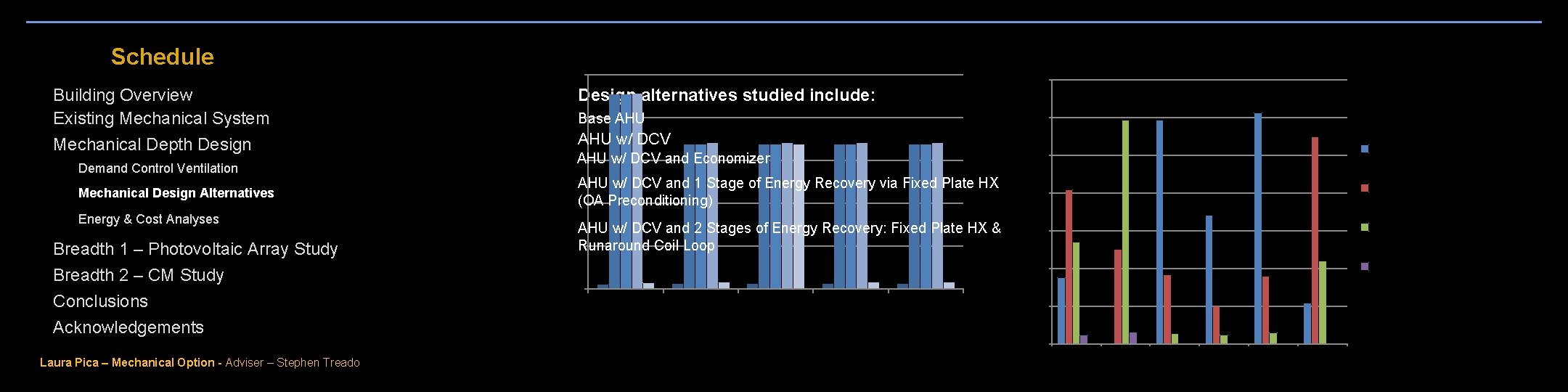 Schedule

Building Overview
Existing Mechanical System
Mechanical Depth Design
Demand Control Ventilation
Mechanical Design Alternatives
Energy & Cost Analyses
Breadth 1 – Photovoltaic Array Study
Breadth 2 – CM Study
Conclusions
Acknowledgements

Laura Pica – Mechanical Option - Adviser – Stephen Treado

Design alternatives studied include:
Base AHU
AHU w/ DCV
AHU w/ DCV and Economizer
AHU w/ DCV and 1 Stage of Energy Recovery via Fixed Plate HX (OA Preconditioning)
AHU w/ DCV and 2 Stages of Energy Recovery: Fixed Plate HX & Runaround Coil Loop